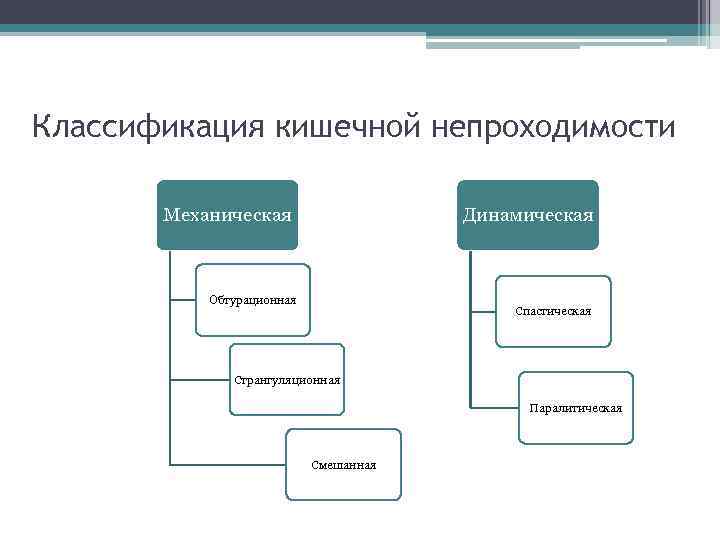 Классификация кишечной непроходимости

Механическая

Обтурационная

Странгуляционная

Смешанная

Динамическая

Спастическая

Паралитическая